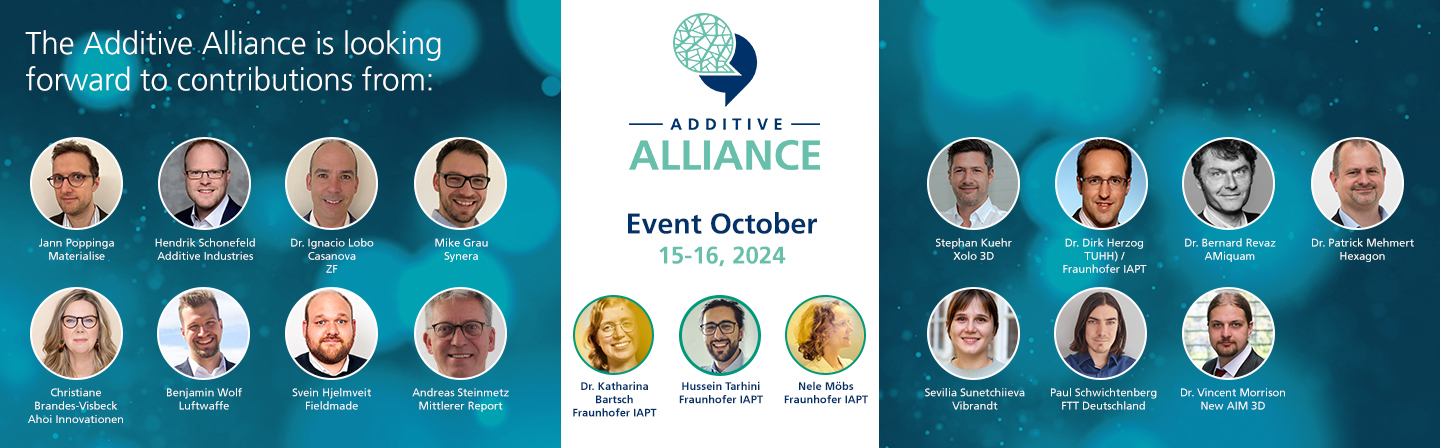 The Additive Alliance is looking forward to contributions from:

Jann Poppinga
Materialise

Hendrik Schonefeld
Additive Industries

Dr. Ignacio Lobo Casanova
ZF

Mike Grau
Synera

Christiane Brandes-Visbeck
Ahoi Innovationen

Benjamin Wolf
Luftwaffe

Svein Hjelmveit
Fieldmade

Andreas Steinmetz
Mittlerer Report

ADDITIVE
ALLIANCE

Event October
15-16, 2024

Dr. Katharina Bartsch
Fraunhofer IAPT

Hussein Tarhini
Fraunhofer IAPT

Nele Möbs
Fraunhofer IAPT

Stephan Kuehr
Xolo 3D

Dr. Dirk Herzog
TUHH) / Fraunhofer IAPT

Dr. Bernard Revaz
AMiquam

Dr. Patrick Mehmert
Hexagon

Sevilia Sunetchiieva
Vibrandt

Paul Schwichtenberg
FTT Deutschland

Dr. Vincent Morrison
New AIM 3D